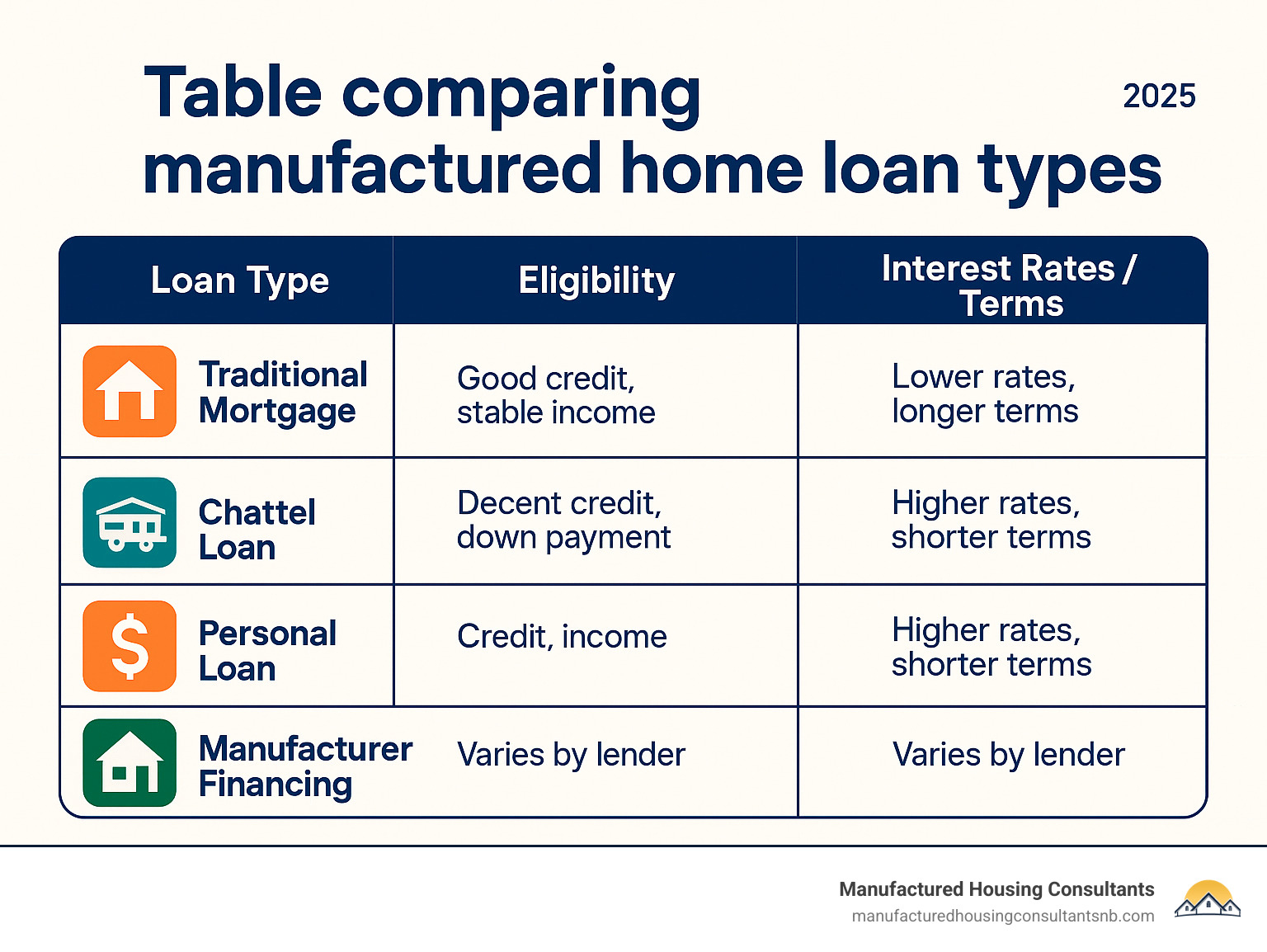 Table comparing manufactured home loan types

2025

| Loan Type | Eligibility | Interest Rates / Terms |
|---|---|---|
| Traditional Mortgage | Good credit, stable income | Lower rates, longer terms |
| Chattel Loan | Decent credit, down payment | Higher rates, shorter terms |
| Personal Loan | Credit, income | Higher rates, shorter terms |
| Manufacturer Financing | Varies by lender | Varies by lender |

Manufactured Housing Consultants
manufacturedhousingconsultantsnb.com